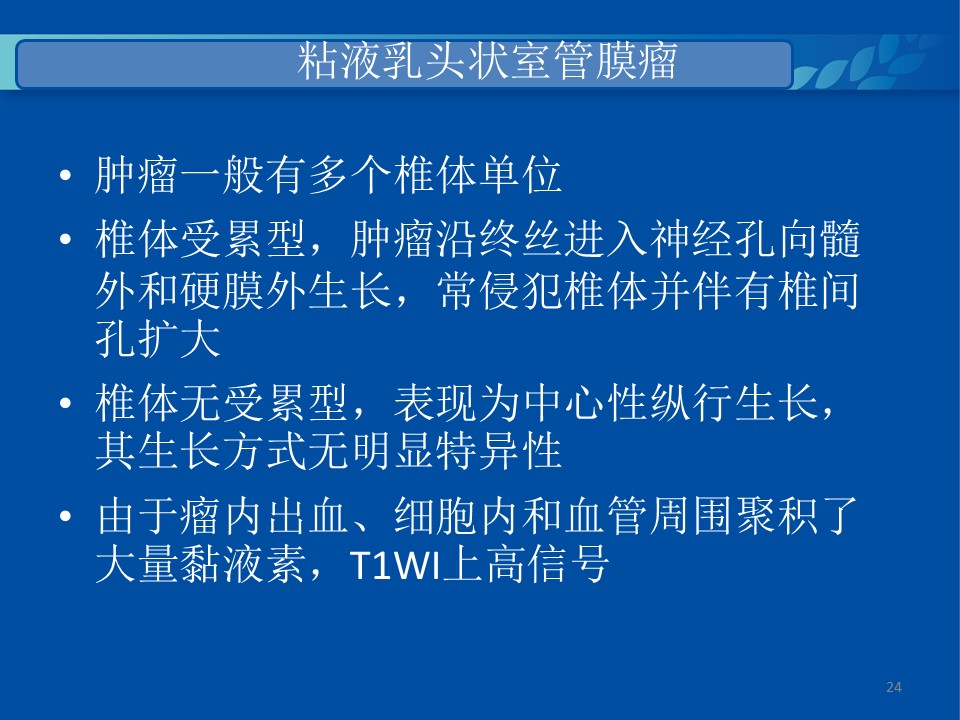 粘液乳头状室管膜瘤

• 肿瘤一般有多个椎体单位

• 椎体受累型，肿瘤沿终丝进入神经孔向髓外和硬膜外生长，常侵犯椎体并伴有椎间孔扩大

• 椎体无受累型，表现为中心性纵行生长，其生长方式无明显特异性

• 由于瘤内出血、细胞内和血管周围聚积了大量黏液素，T1WI上高信号

24